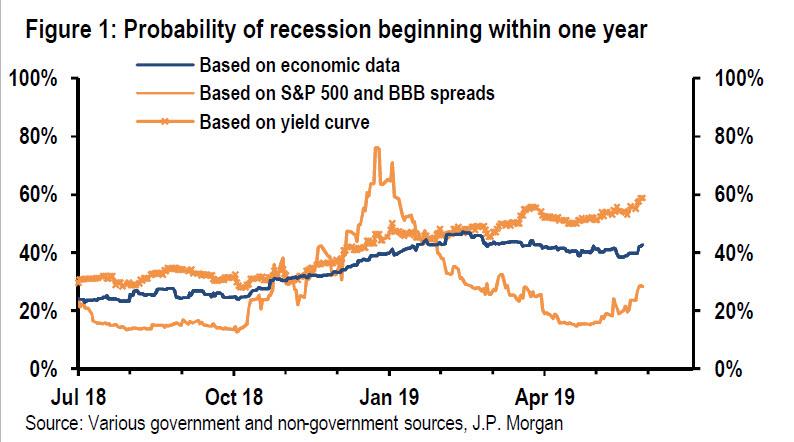 Figure 1: Probability of recession beginning within one year

Based on economic data
Based on S&P 500 and BBB spreads
Based on yield curve

100%
80%
60%
40%
20%
0%

100%
80%
60%
40%
20%
0%

Jul 18
Oct 18
Jan 19
Apr 19

Source: Various government and non-government sources, J.P. Morgan